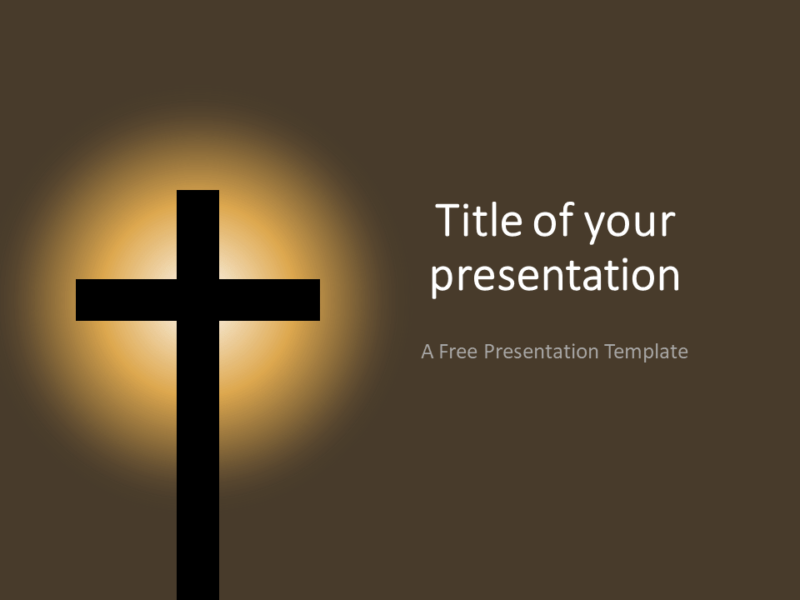 Title of your presentation

A Free Presentation Template